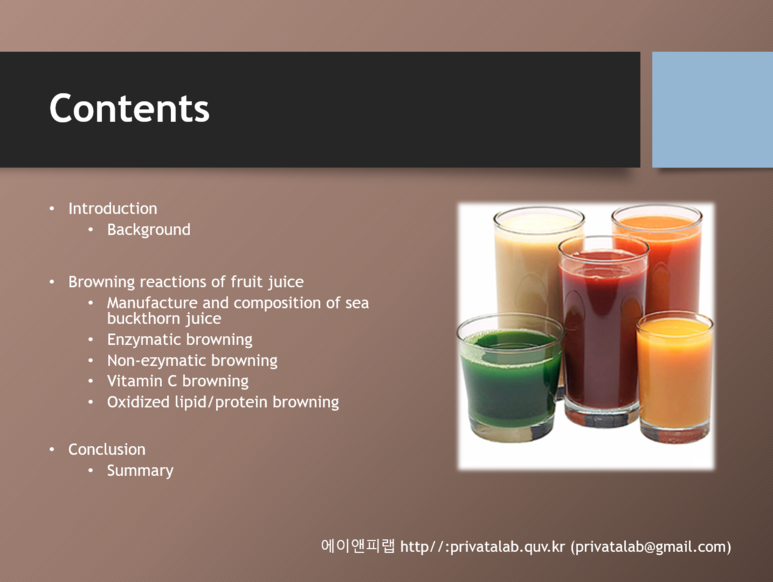 Contents

• Introduction
  • Background

• Browning reactions of fruit juice
  • Manufacture and composition of sea buckthorn juice
  • Enzymatic browning
  • Non-ezymatic browning
  • Vitamin C browning
  • Oxidized lipid/protein browning

• Conclusion
  • Summary

에이앤피랩 http//:privatalab.quv.kr (privatalab@gmail.com)